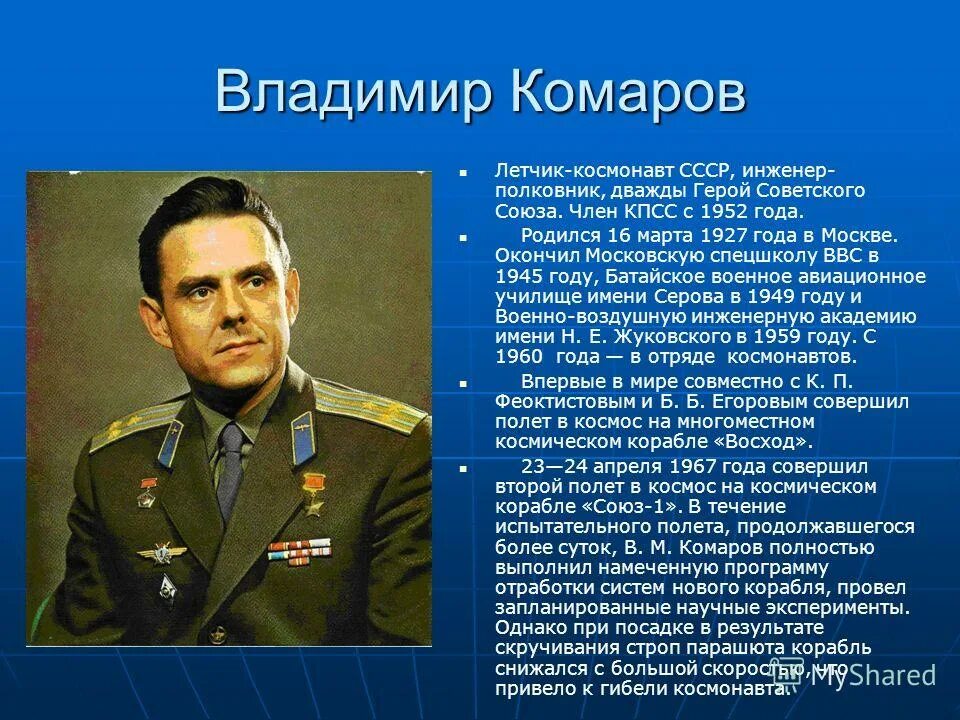 Владимир Комаров

Летчик-космонавт СССР, инженер-полковник, дважды Герой Советского Союза. Член КПСС с 1952 года.

Родился 16 марта 1927 года в Москве. Окончил Московскую спецшколу ВВС в 1945 году, Батайское военное авиационное училище имени Серова в 1949 году и Военно-воздушную инженерную академию имени Н. Е. Жуковского в 1959 году. С 1960 года — в отряде космонавтов.

Впервые в мире совместно с К. П. Феоктистовым и Б. Б. Егоровым совершил полет в космос на многоместном космическом корабле «Восход».

23—24 апреля 1967 года совершил второй полет в космос на космическом корабле «Союз-1». В течение испытательного полета, продолжавшегося более суток, В. М. Комаров полностью выполнил намеченную программу отработки систем нового корабля, провел запланированные научные эксперименты. Однако при посадке в результате скручивания строп парашюта корабль снижался с большой скоростью, что привело к гибели космонавта.

MyShared